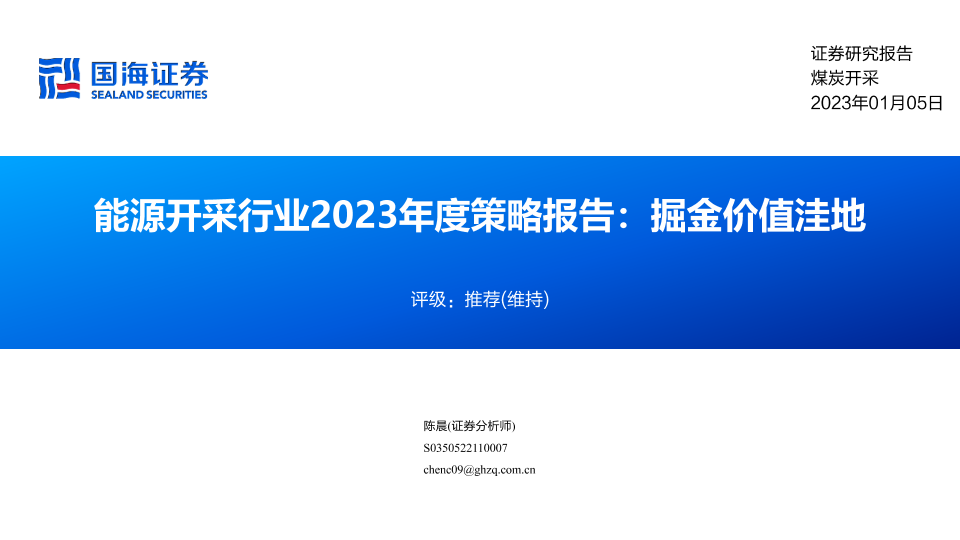 国海证券
SEALAND SECURITIES

证券研究报告
煤炭开采
2023年01月05日

能源开采行业2023年度策略报告：掘金价值洼地

评级：推荐(维持)

陈晨(证券分析师)
S0350522110007
chenc09@ghzq.com.cn